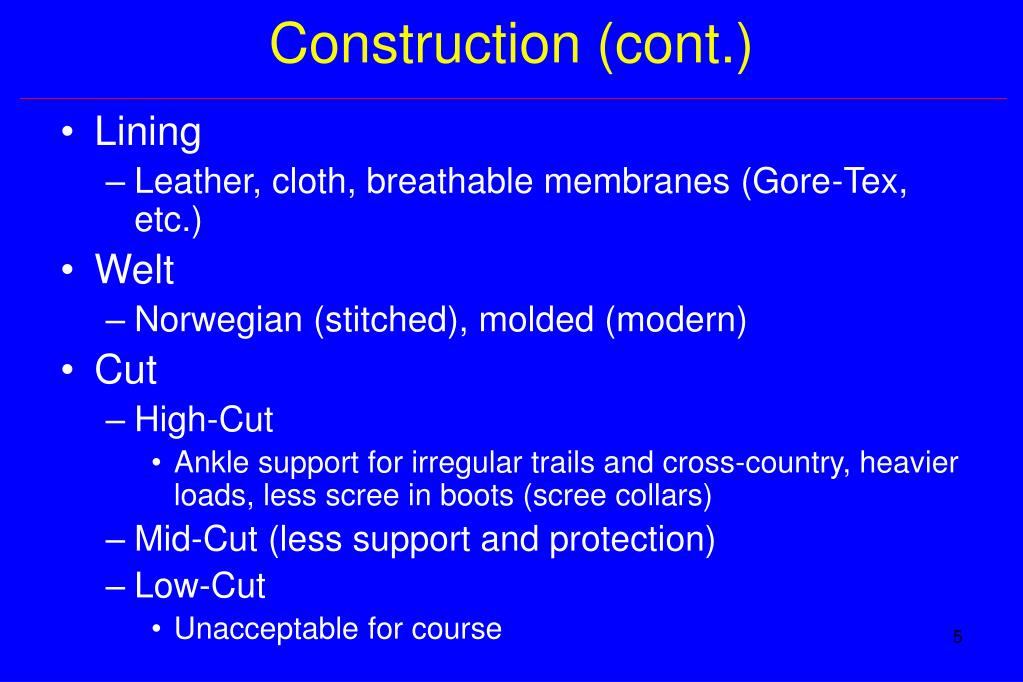 Construction (cont.)

• Lining
– Leather, cloth, breathable membranes (Gore-Tex, etc.)
• Welt
– Norwegian (stitched), molded (modern)
• Cut
– High-Cut
• Ankle support for irregular trails and cross-country, heavier loads, less scree in boots (scree collars)
– Mid-Cut (less support and protection)
– Low-Cut
• Unacceptable for course

5